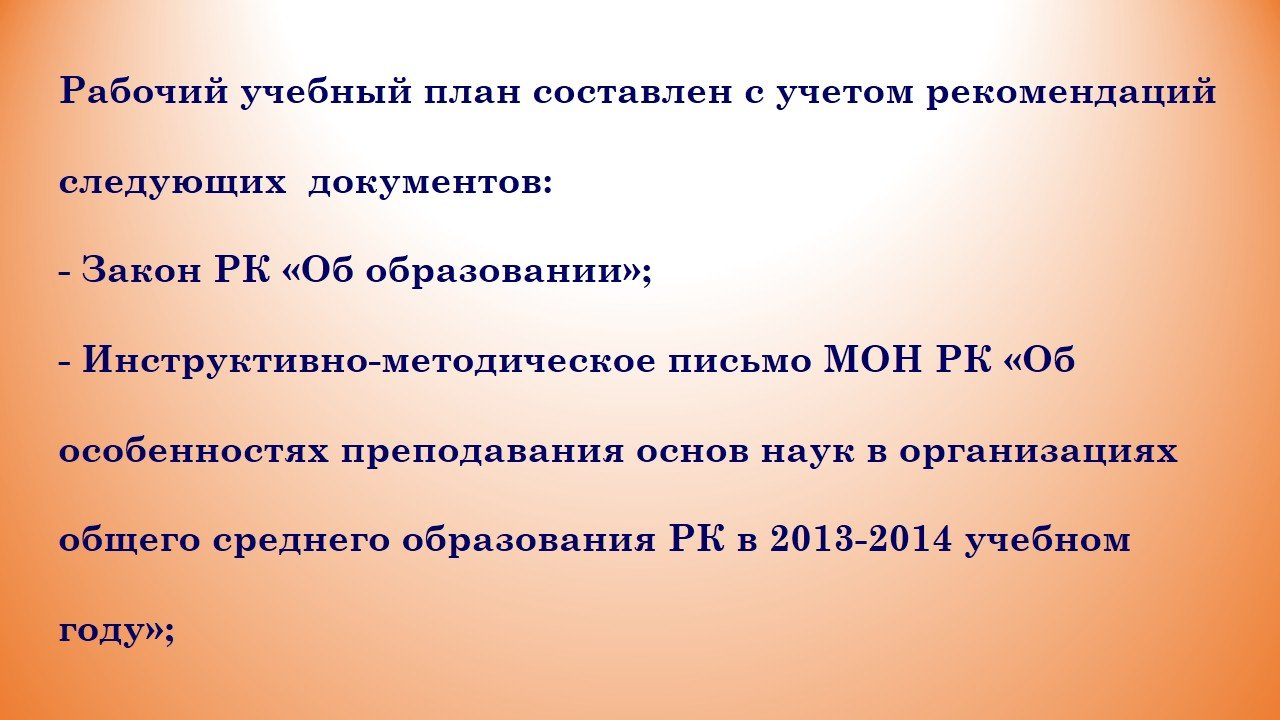 Рабочий учебный план составлен с учетом рекомендаций следующих документов:

- Закон РК «Об образовании»;

- Инструктивно-методическое письмо МОН РК «Об особенностях преподавания основ наук в организациях общего среднего образования РК в 2013-2014 учебном году»;